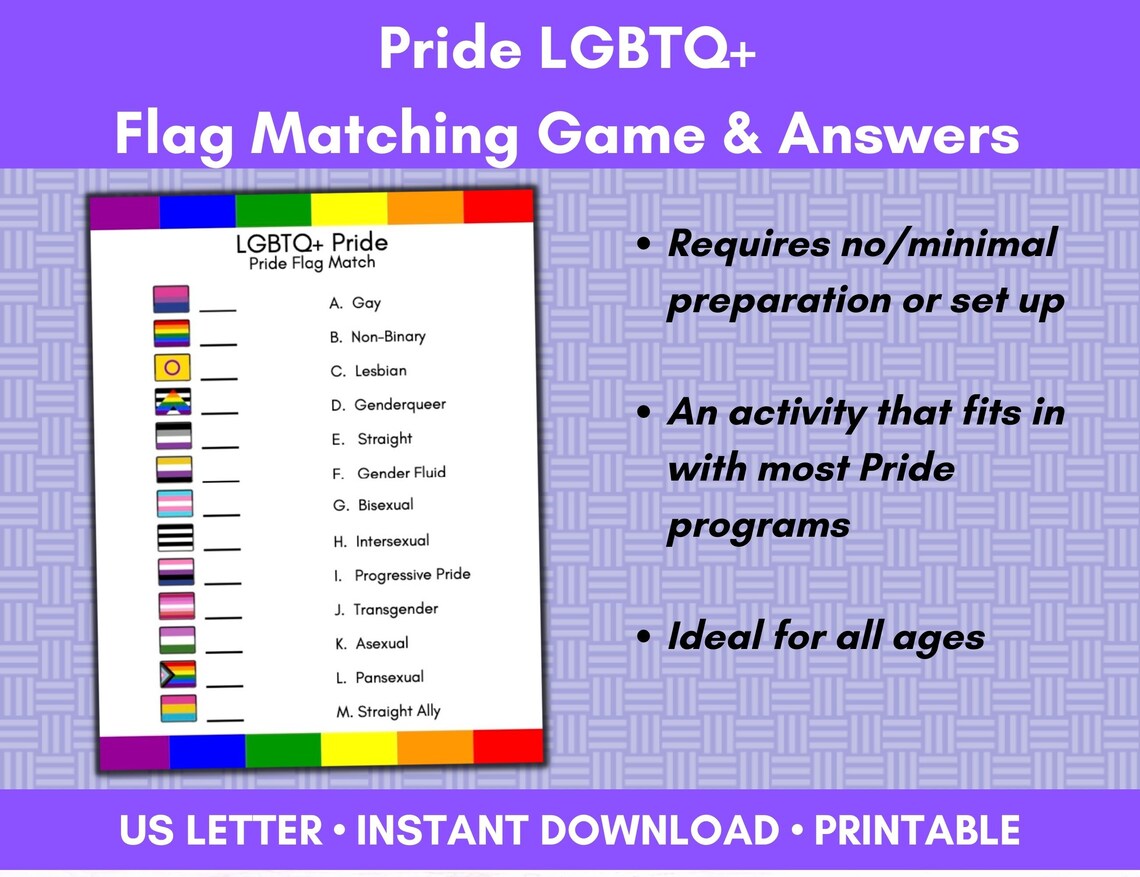 Pride LGBTQ+
Flag Matching Game & Answers

LGBTQ+ Pride
Pride Flag Match

___ A. Gay
___ B. Non-Binary
___ C. Lesbian
___ D. Genderqueer
___ E. Straight
___ F. Gender Fluid
___ G. Bisexual
___ H. Intersexual
___ I. Progressive Pride
___ J. Transgender
___ K. Asexual
___ L. Pansexual
___ M. Straight Ally

• Requires no/minimal preparation or set up

• An activity that fits in with most Pride programs

• Ideal for all ages

US LETTER • INSTANT DOWNLOAD • PRINTABLE